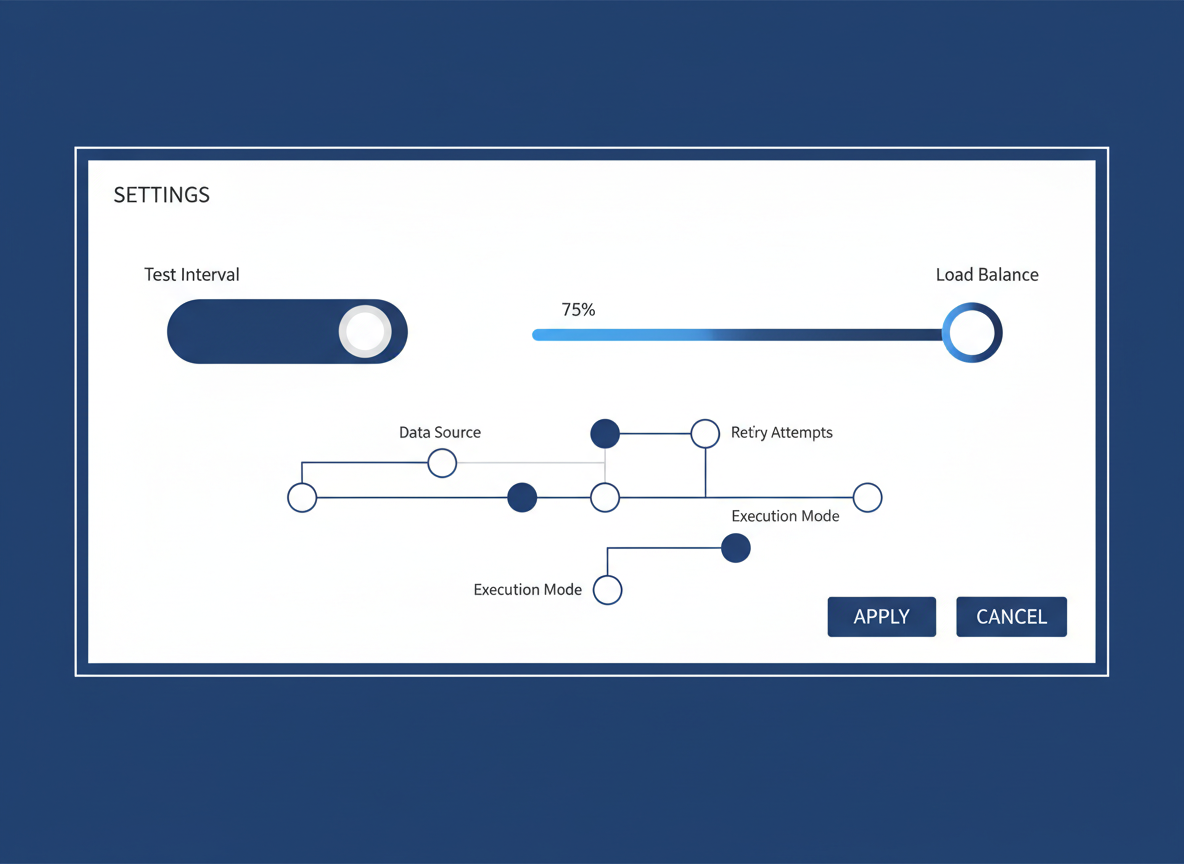 SETTINGS

Test Interval

Load Balance

75%

Data Source

Retry Attempts

Execution Mode

Execution Mode

APPLY

CANCEL